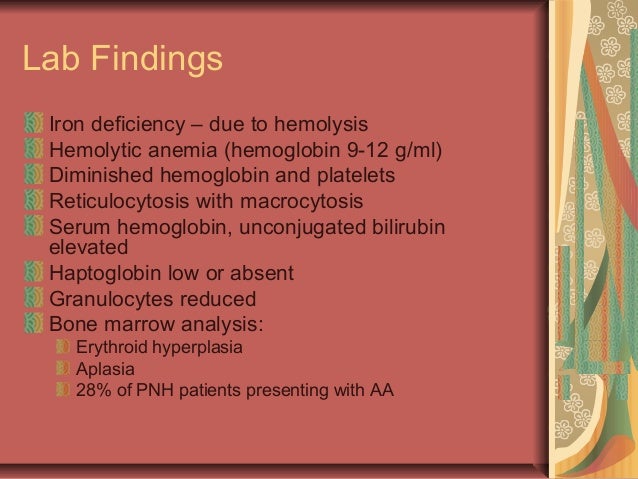 Lab Findings

Iron deficiency – due to hemolysis
Hemolytic anemia (hemoglobin 9-12 g/ml)
Diminished hemoglobin and platelets
Reticulocytosis with macrocytosis
Serum hemoglobin, unconjugated bilirubin elevated
Haptoglobin low or absent
Granulocytes reduced
Bone marrow analysis:
Erythroid hyperplasia
Aplasia
28% of PNH patients presenting with AA